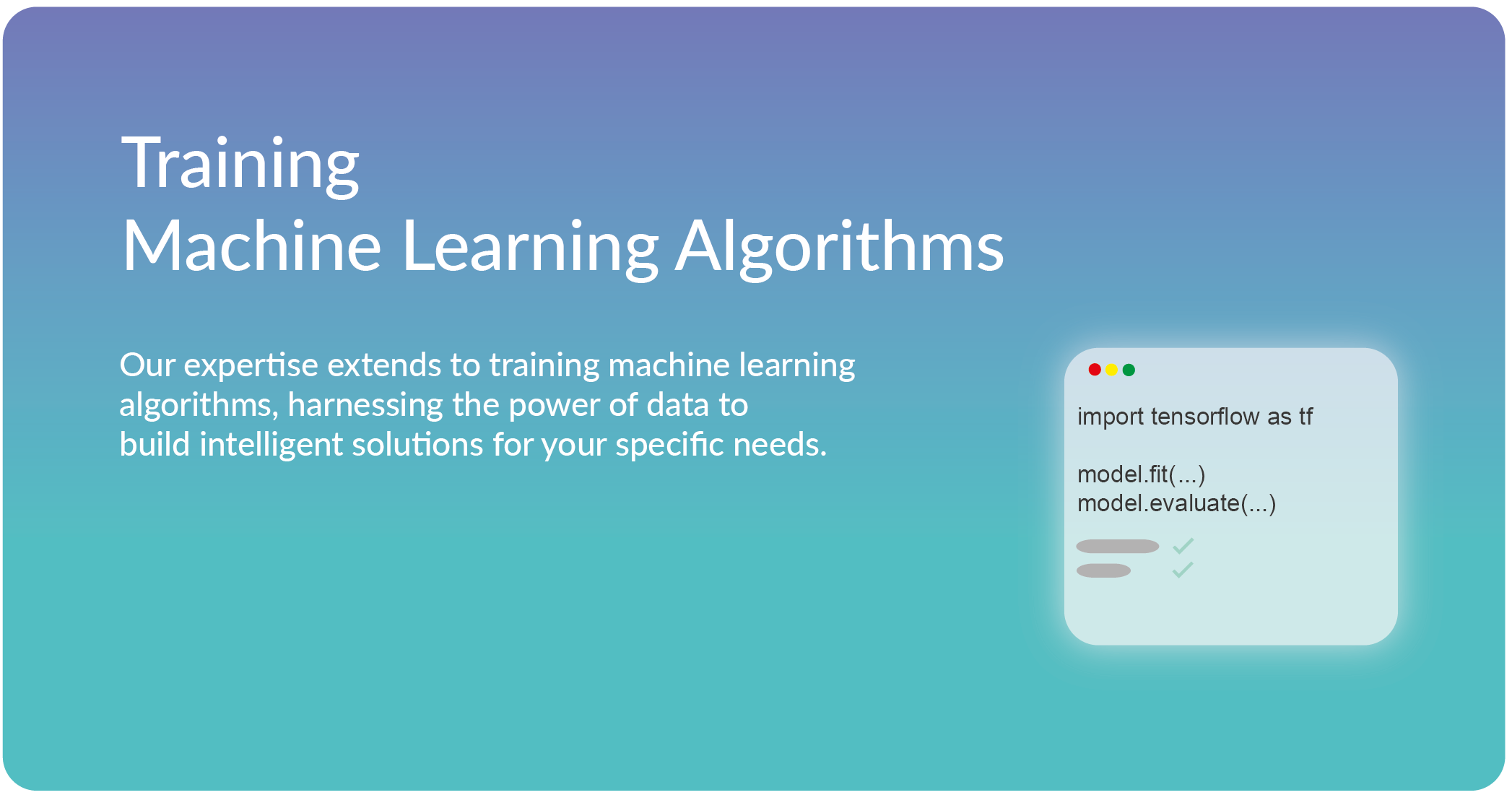 Training
Machine Learning Algorithms

Our expertise extends to training machine learning algorithms, harnessing the power of data to build intelligent solutions for your specific needs.

import tensorflow as tf

model.fit(...)
model.evaluate(...)